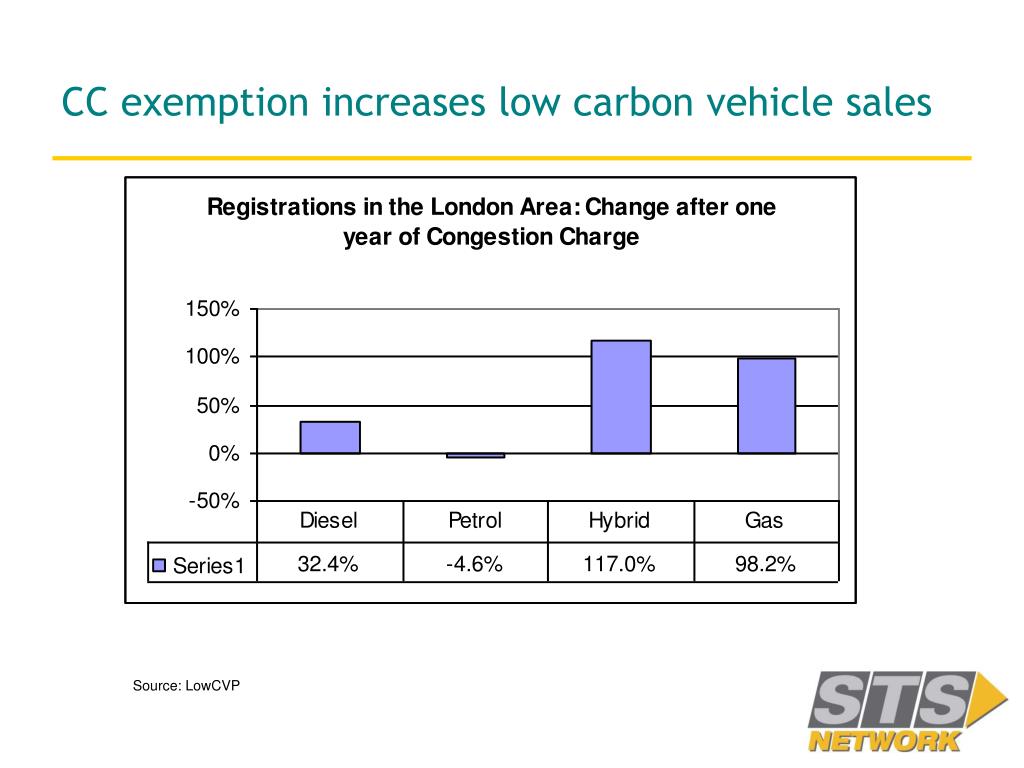 CC exemption increases low carbon vehicle sales

Registrations in the London Area: Change after one year of Congestion Charge

150%
100%
50%
0%
-50%

| | Diesel | Petrol | Hybrid | Gas |
|---|---|---|---|---|
| Series1 | 32.4% | -4.6% | 117.0% | 98.2% |

Source: LowCVP

STS NETWORK